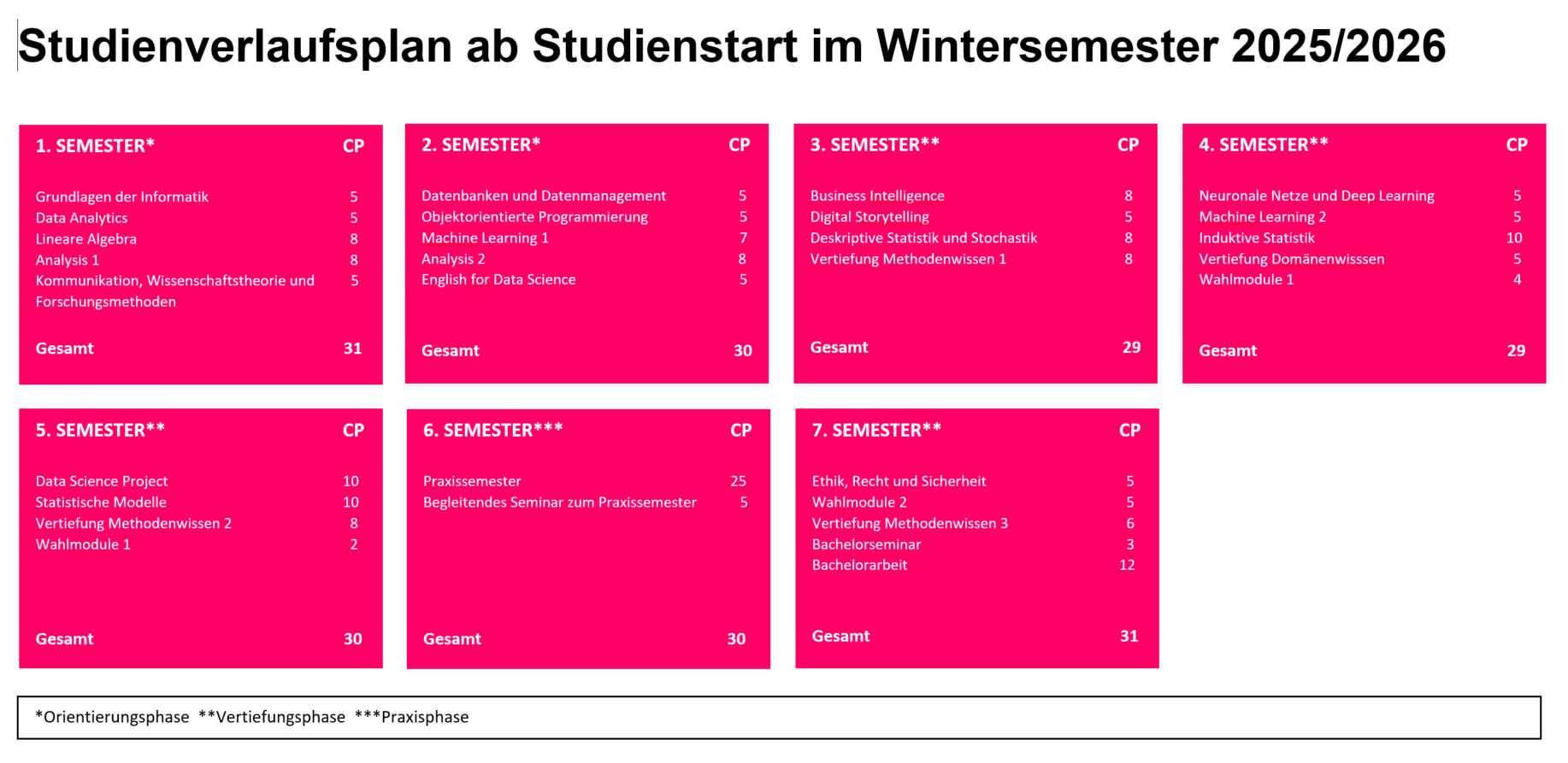 Studienverlaufsplan ab Studienstart im Wintersemester 2025/2026

| 1. SEMESTER* | CP |
|---|---|
| Grundlagen der Informatik | 5 |
| Data Analytics | 5 |
| Lineare Algebra | 8 |
| Analysis 1 | 8 |
| Kommunikation, Wissenschaftstheorie und Forschungsmethoden | 5 |
| Gesamt | 31 |

| 2. SEMESTER* | CP |
|---|---|
| Datenbanken und Datenmanagement | 5 |
| Objektorientierte Programmierung | 5 |
| Machine Learning 1 | 7 |
| Analysis 2 | 8 |
| English for Data Science | 5 |
| Gesamt | 30 |

| 3. SEMESTER** | CP |
|---|---|
| Business Intelligence | 8 |
| Digital Storytelling | 5 |
| Deskriptive Statistik und Stochastik | 8 |
| Vertiefung Methodenwissen 1 | 8 |
| Gesamt | 29 |

| 4. SEMESTER** | CP |
|---|---|
| Neuronale Netze und Deep Learning | 5 |
| Machine Learning 2 | 5 |
| Induktive Statistik | 10 |
| Vertiefung Domänenwisssen | 5 |
| Wahlmodule 1 | 4 |
| Gesamt | 29 |

| 5. SEMESTER** | CP |
|---|---|
| Data Science Project | 10 |
| Statistische Modelle | 10 |
| Vertiefung Methodenwissen 2 | 8 |
| Wahlmodule 1 | 2 |
| Gesamt | 30 |

| 6. SEMESTER*** | CP |
|---|---|
| Praxissemester | 25 |
| Begleitendes Seminar zum Praxissemester | 5 |
| Gesamt | 30 |

| 7. SEMESTER** | CP |
|---|---|
| Ethik, Recht und Sicherheit | 5 |
| Wahlmodule 2 | 5 |
| Vertiefung Methodenwissen 3 | 6 |
| Bachelorseminar | 3 |
| Bachelorarbeit | 12 |
| Gesamt | 31 |

*Orientierungsphase **Vertiefungsphase ***Praxisphase